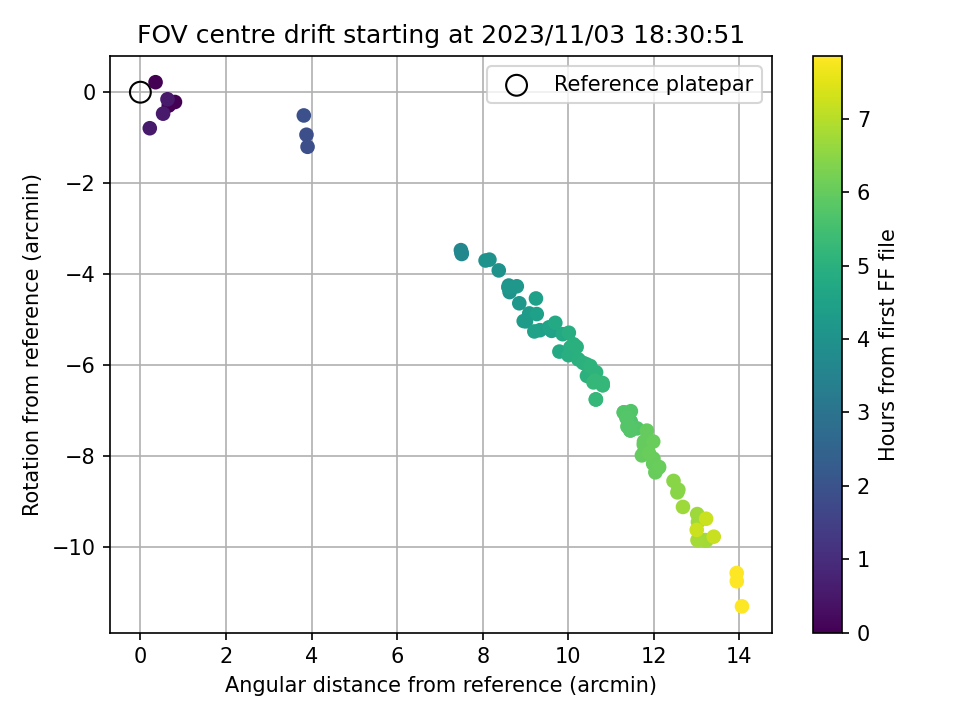 FOV centre drift starting at 2023/11/03 18:30:51

Reference platepar

Rotation from reference (arcmin)

0
−2
−4
−6
−8
−10

0
2
4
6
8
10
12
14

Angular distance from reference (arcmin)

Hours from first FF file

0
1
2
3
4
5
6
7